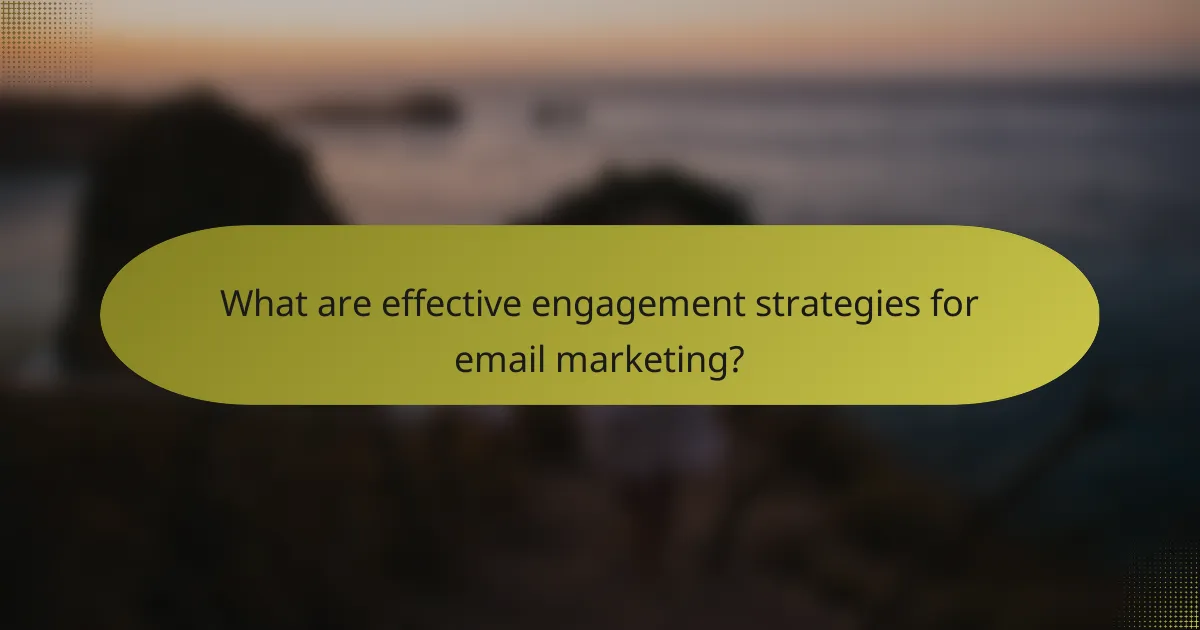 What are effective engagement strategies for email marketing?